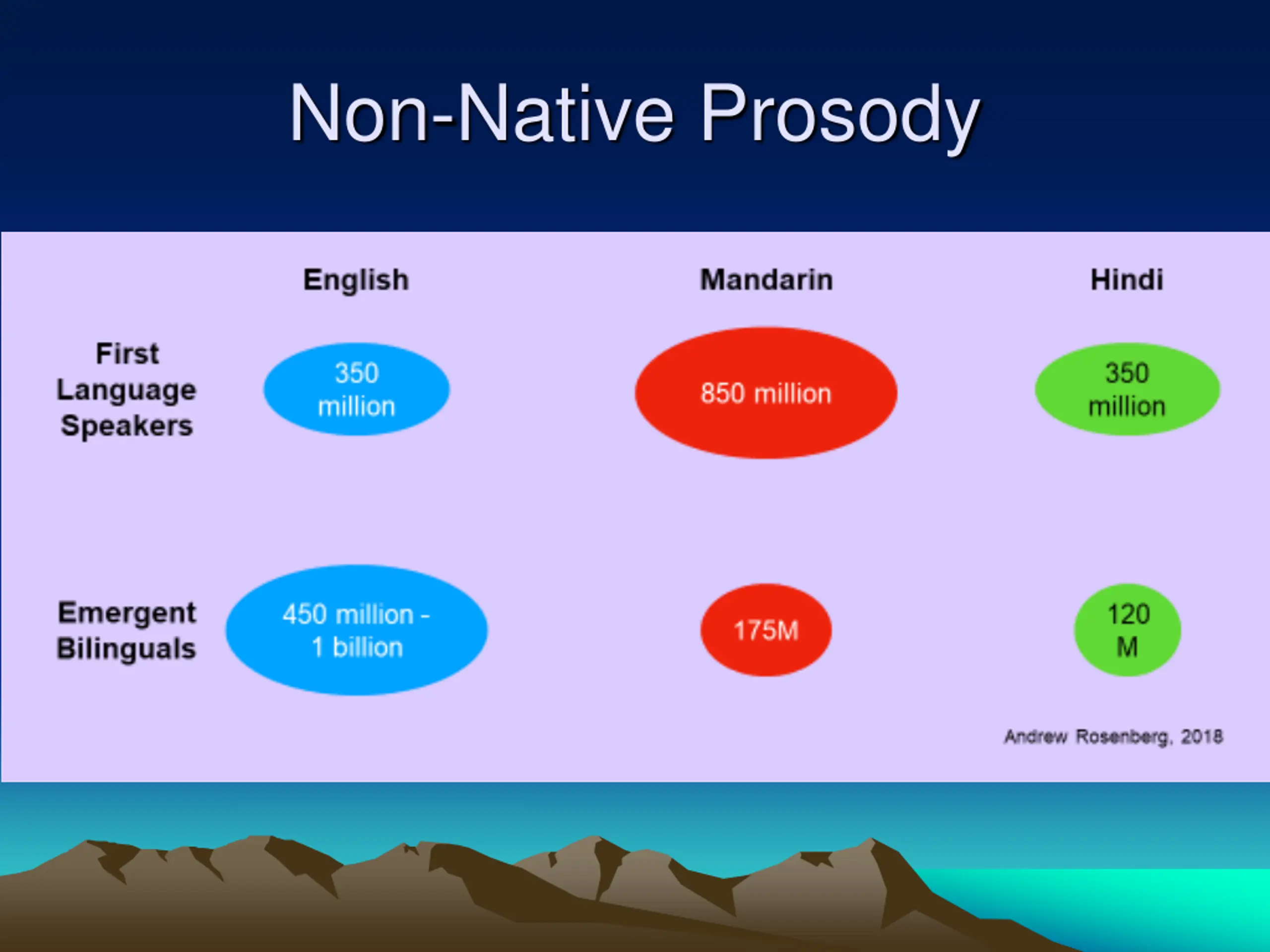 Non-Native Prosody

| | English | Mandarin | Hindi |
|---|---|---|---|
| First Language Speakers | 350 million | 850 million | 350 million |
| Emergent Bilinguals | 450 million - 1 billion | 175M | 120 M |

Andrew Rosenberg, 2018